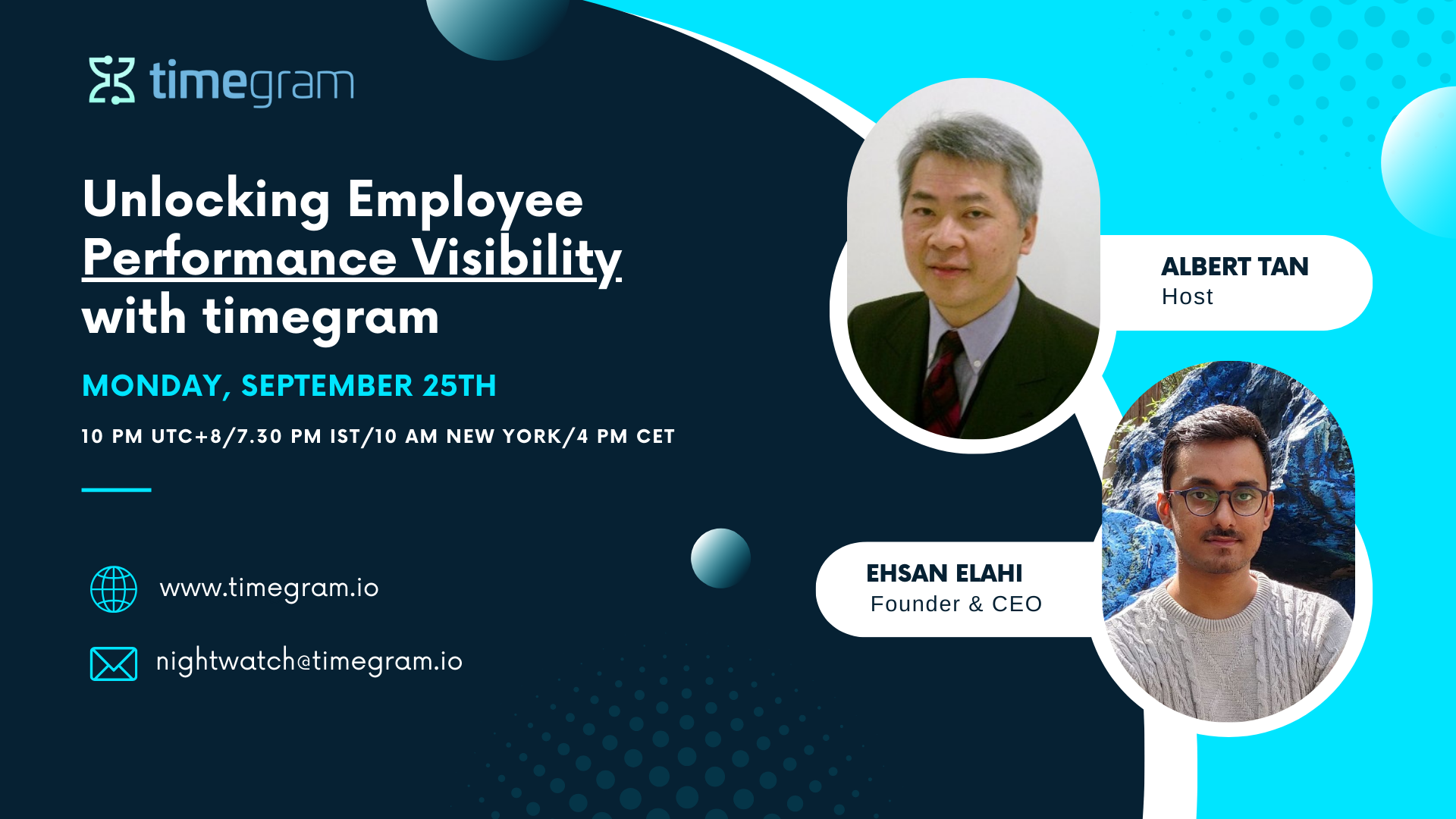 timegram

Unlocking Employee Performance Visibility with timegram

MONDAY, SEPTEMBER 25TH

10 PM UTC+8/7.30 PM IST/10 AM NEW YORK/4 PM CET

www.timegram.io

nightwatch@timegram.io

ALBERT TAN
Host

EHSAN ELAHI
Founder & CEO